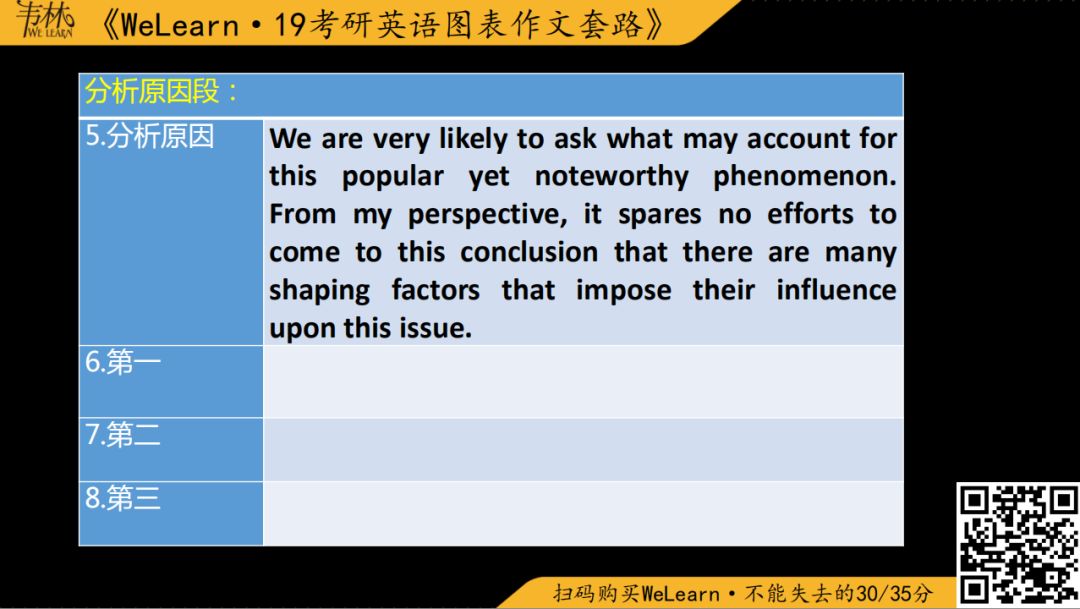 韦林 WE LEARN 《WeLearn·19考研英语图表作文套路》

| 分析原因段： | |
|---|---|
| 5.分析原因 | We are very likely to ask what may account for this popular yet noteworthy phenomenon. From my perspective, it spares no efforts to come to this conclusion that there are many shaping factors that impose their influence upon this issue. |
| 6.第一 | |
| 7.第二 | |
| 8.第三 | |

扫码购买WeLearn·不能失去的30/35分